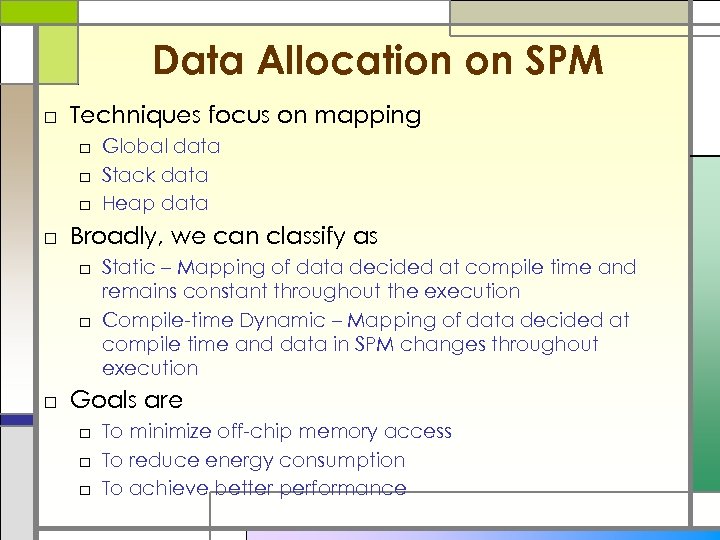 Data Allocation on SPM

□ Techniques focus on mapping
□ Global data
□ Stack data
□ Heap data
□ Broadly, we can classify as
□ Static – Mapping of data decided at compile time and remains constant throughout the execution
□ Compile-time Dynamic – Mapping of data decided at compile time and data in SPM changes throughout execution
□ Goals are
□ To minimize off-chip memory access
□ To reduce energy consumption
□ To achieve better performance